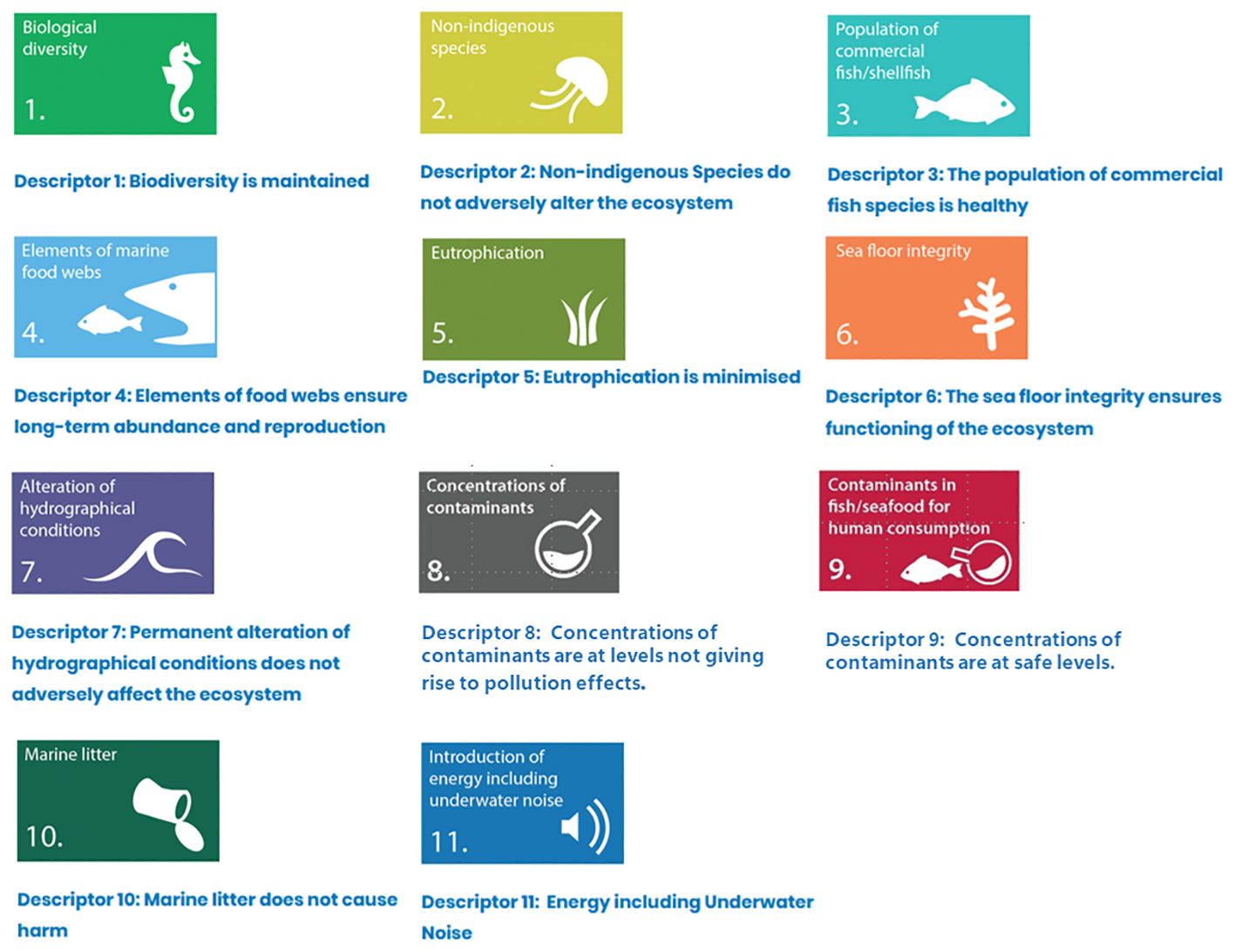 Biological diversity
1.

Descriptor 1: Biodiversity is maintained

Non-indigenous species
2.

Descriptor 2: Non-indigenous Species do not adversely alter the ecosystem

Population of commercial fish/shellfish
3.

Descriptor 3: The population of commercial fish species is healthy

Elements of marine food webs
4.

Descriptor 4: Elements of food webs ensure long-term abundance and reproduction

Eutrophication
5.

Descriptor 5: Eutrophication is minimised

Sea floor integrity
6.

Descriptor 6: The sea floor integrity ensures functioning of the ecosystem

Alteration of hydrographical conditions
7.

Descriptor 7: Permanent alteration of hydrographical conditions does not adversely affect the ecosystem

Concentrations of contaminants
8.

Descriptor 8: Concentrations of contaminants are at levels not giving rise to pollution effects.

Contaminants in fish/seafood for human consumption
9.

Descriptor 9: Concentrations of contaminants are at safe levels.

Marine litter
10.

Descriptor 10: Marine litter does not cause harm

Introduction of energy including underwater noise
11.

Descriptor 11: Energy including Underwater Noise